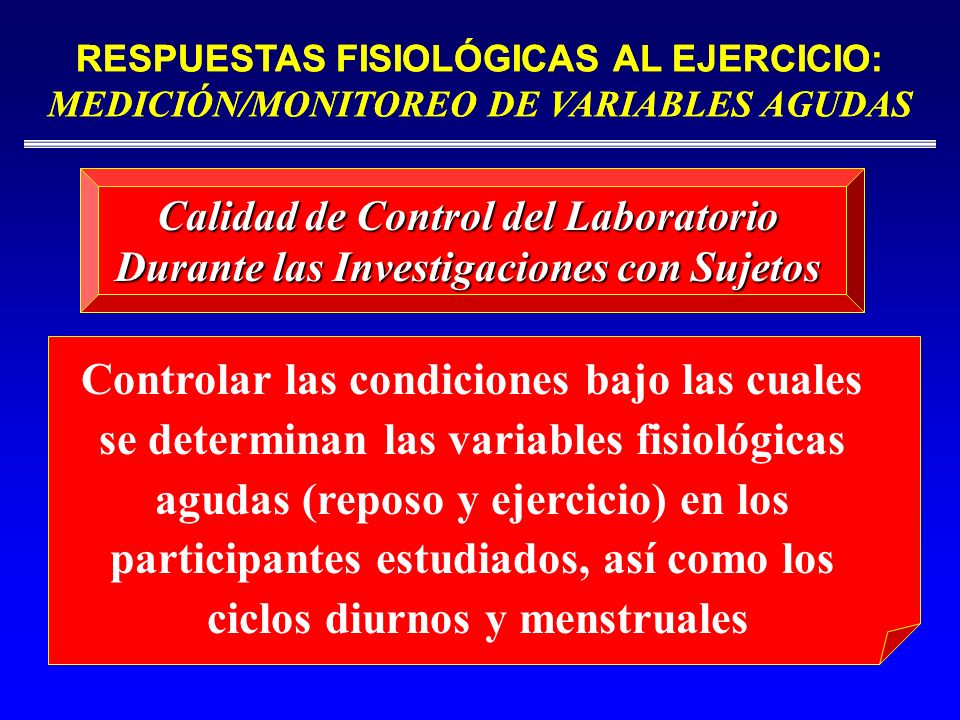 RESPUESTAS FISIOLÓGICAS AL EJERCICIO:
MEDICIÓN/MONITOREO DE VARIABLES AGUDAS

Calidad de Control del Laboratorio
Durante las Investigaciones con Sujetos

Controlar las condiciones bajo las cuales se determinan las variables fisiológicas agudas (reposo y ejercicio) en los participantes estudiados, así como los ciclos diurnos y menstruales